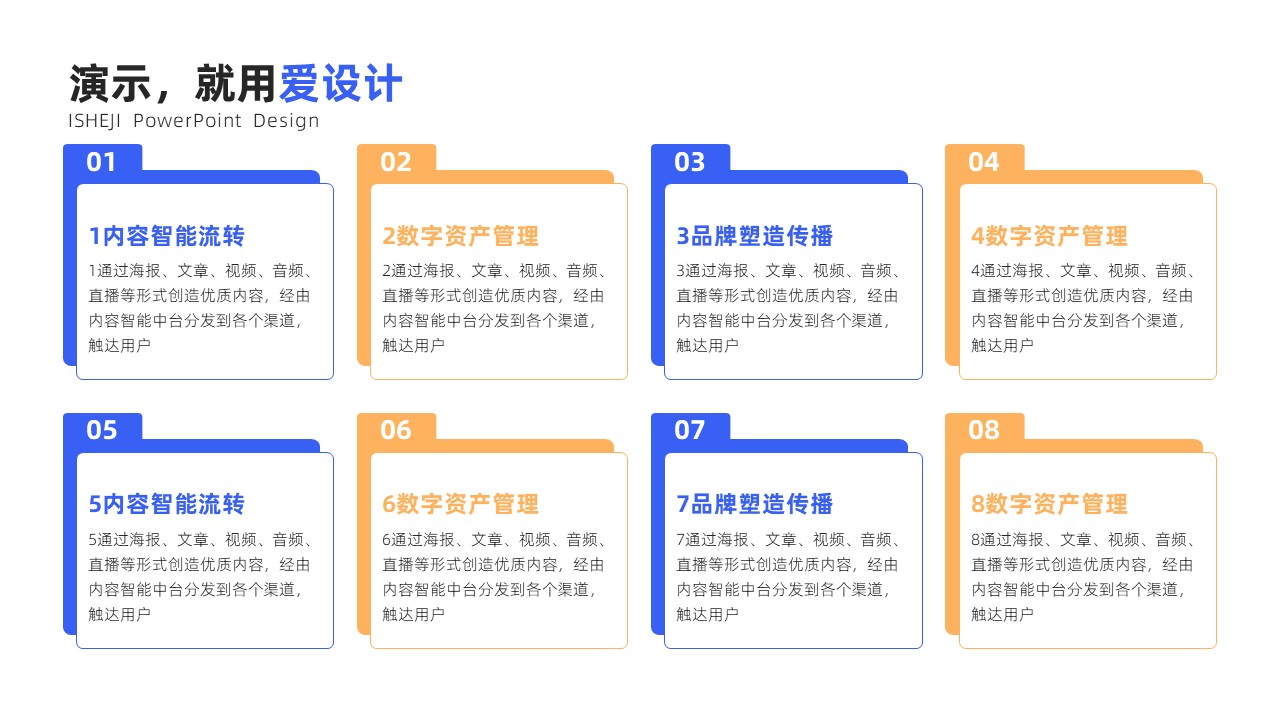 演示，就用爱设计
ISHEJI PowerPoint Design

01
1内容智能流转
1通过海报、文章、视频、音频、直播等形式创造优质内容，经由内容智能中台分发到各个渠道，触达用户

02
2数字资产管理
2通过海报、文章、视频、音频、直播等形式创造优质内容，经由内容智能中台分发到各个渠道，触达用户

03
3品牌塑造传播
3通过海报、文章、视频、音频、直播等形式创造优质内容，经由内容智能中台分发到各个渠道，触达用户

04
4数字资产管理
4通过海报、文章、视频、音频、直播等形式创造优质内容，经由内容智能中台分发到各个渠道，触达用户

05
5内容智能流转
5通过海报、文章、视频、音频、直播等形式创造优质内容，经由内容智能中台分发到各个渠道，触达用户

06
6数字资产管理
6通过海报、文章、视频、音频、直播等形式创造优质内容，经由内容智能中台分发到各个渠道，触达用户

07
7品牌塑造传播
7通过海报、文章、视频、音频、直播等形式创造优质内容，经由内容智能中台分发到各个渠道，触达用户

08
8数字资产管理
8通过海报、文章、视频、音频、直播等形式创造优质内容，经由内容智能中台分发到各个渠道，触达用户